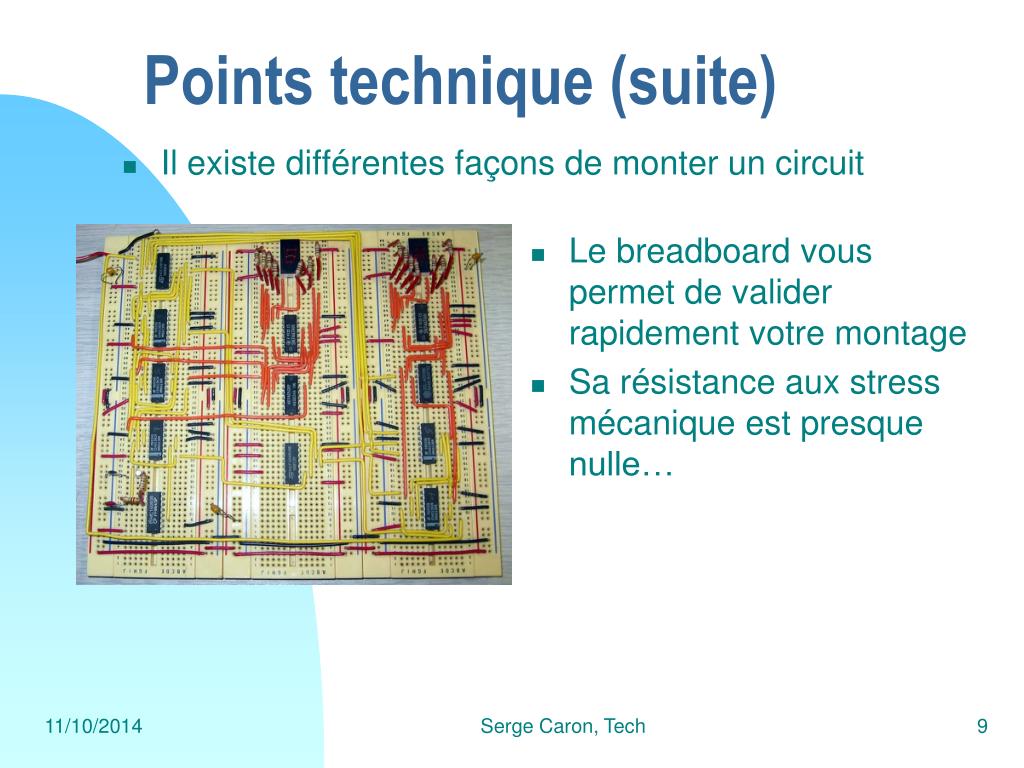 Points technique (suite)

Il existe différentes façons de monter un circuit

Le breadboard vous permet de valider rapidement votre montage

Sa résistance aux stress mécanique est presque nulle…

11/10/2014

Serge Caron, Tech

9